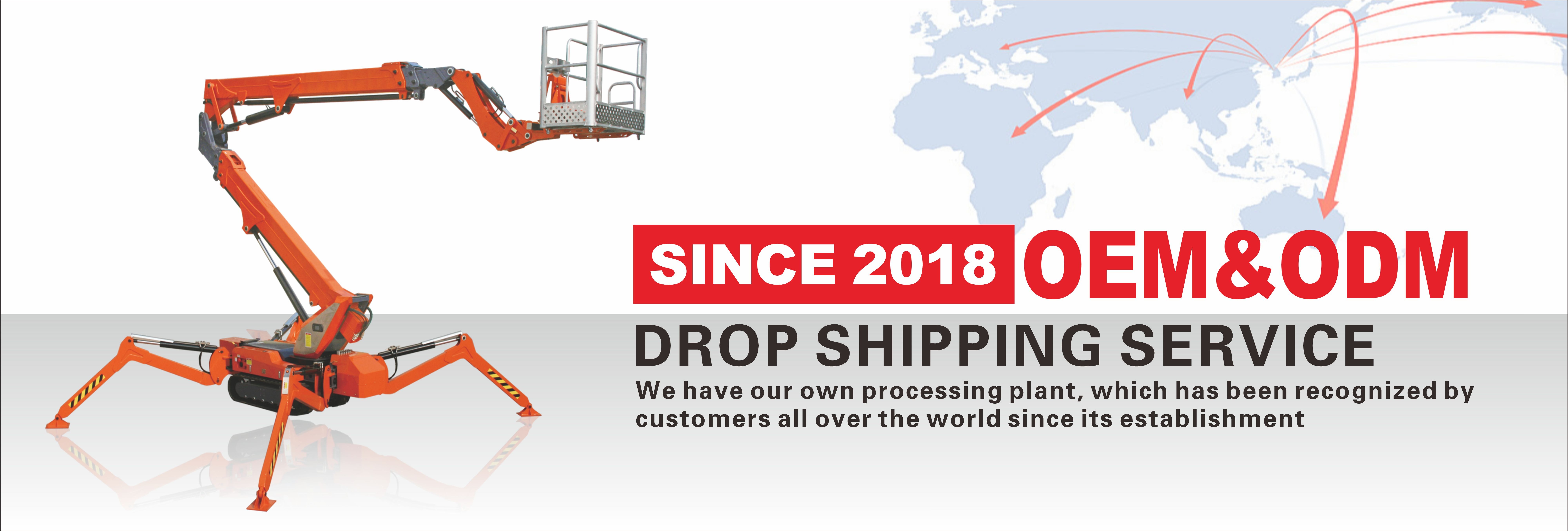 SINCE 2018 OEM&ODM

DROP SHIPPING SERVICE

We have our own processing plant, which has been recognized by customers all over the world since its establishment